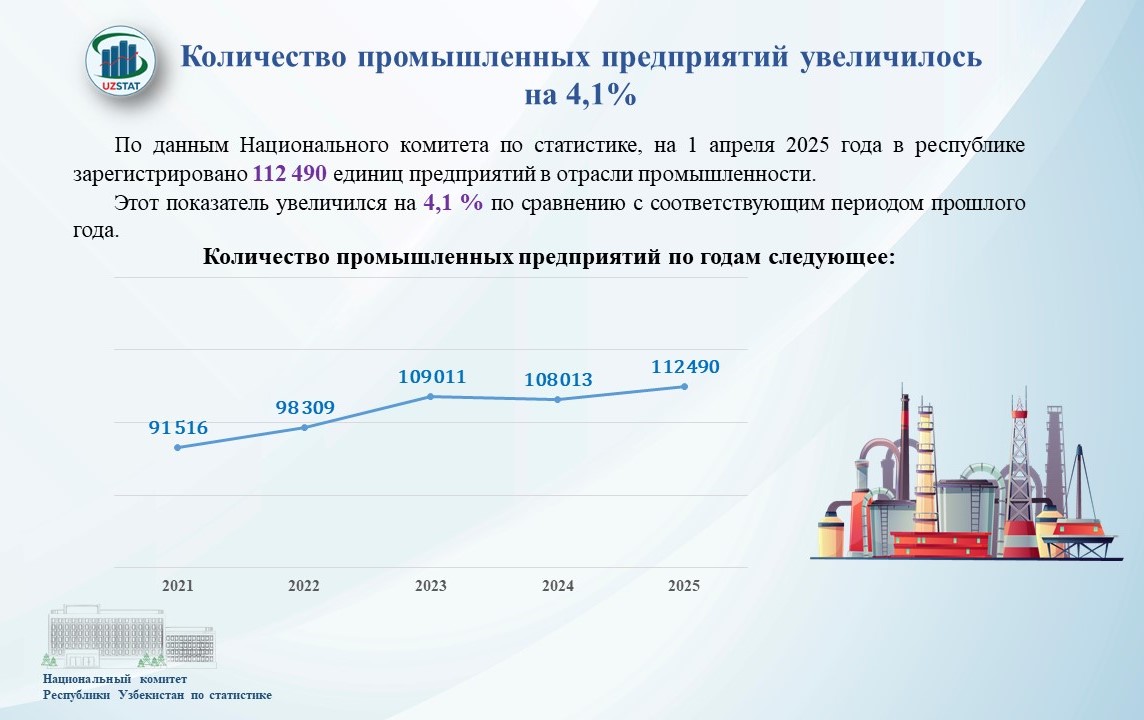 UZSTAT

Количество промышленных предприятий увеличилось на 4,1%

По данным Национального комитета по статистике, на 1 апреля 2025 года в республике зарегистрировано 112 490 единиц предприятий в отрасли промышленности.

Этот показатель увеличился на 4,1 % по сравнению с соответствующим периодом прошлого года.

Количество промышленных предприятий по годам следующее:

91 516
98 309
109 011
108 013
112 490

2021
2022
2023
2024
2025

Национальный комитет
Республики Узбекистан по статистике